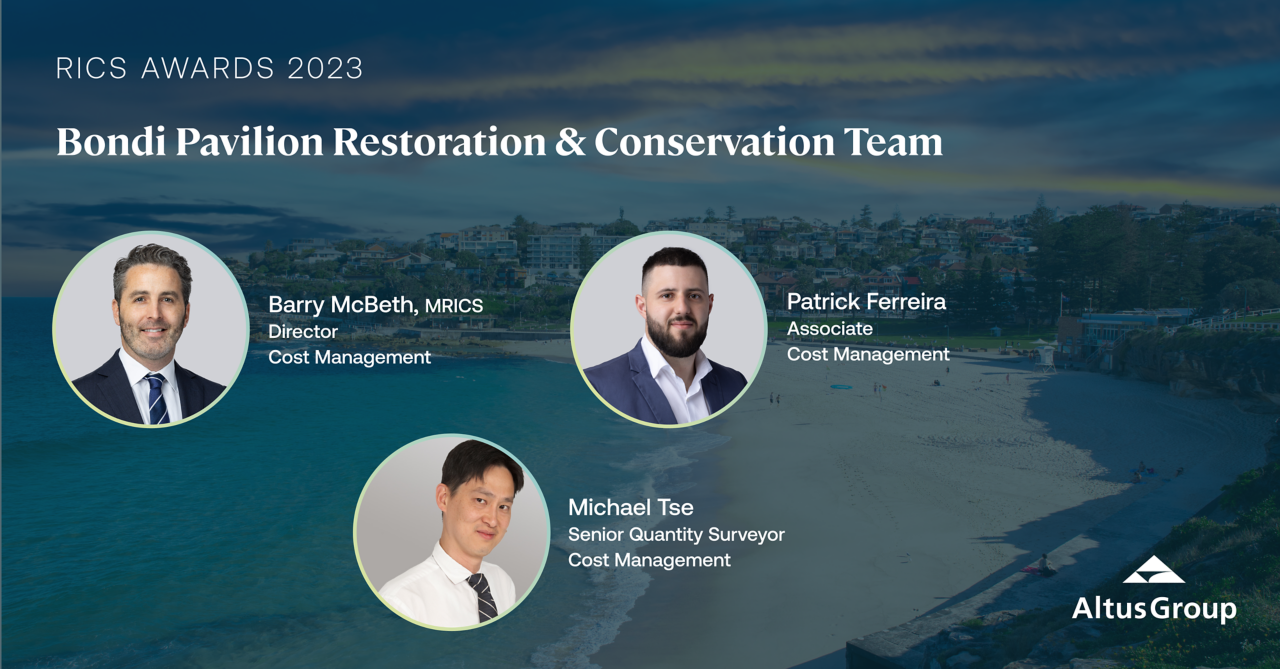 RICS AWARDS 2023

Bondi Pavilion Restoration & Conservation Team

Barry McBeth, MRICS
Director
Cost Management

Patrick Ferreira
Associate
Cost Management

Michael Tse
Senior Quantity Surveyor
Cost Management

AltusGroup